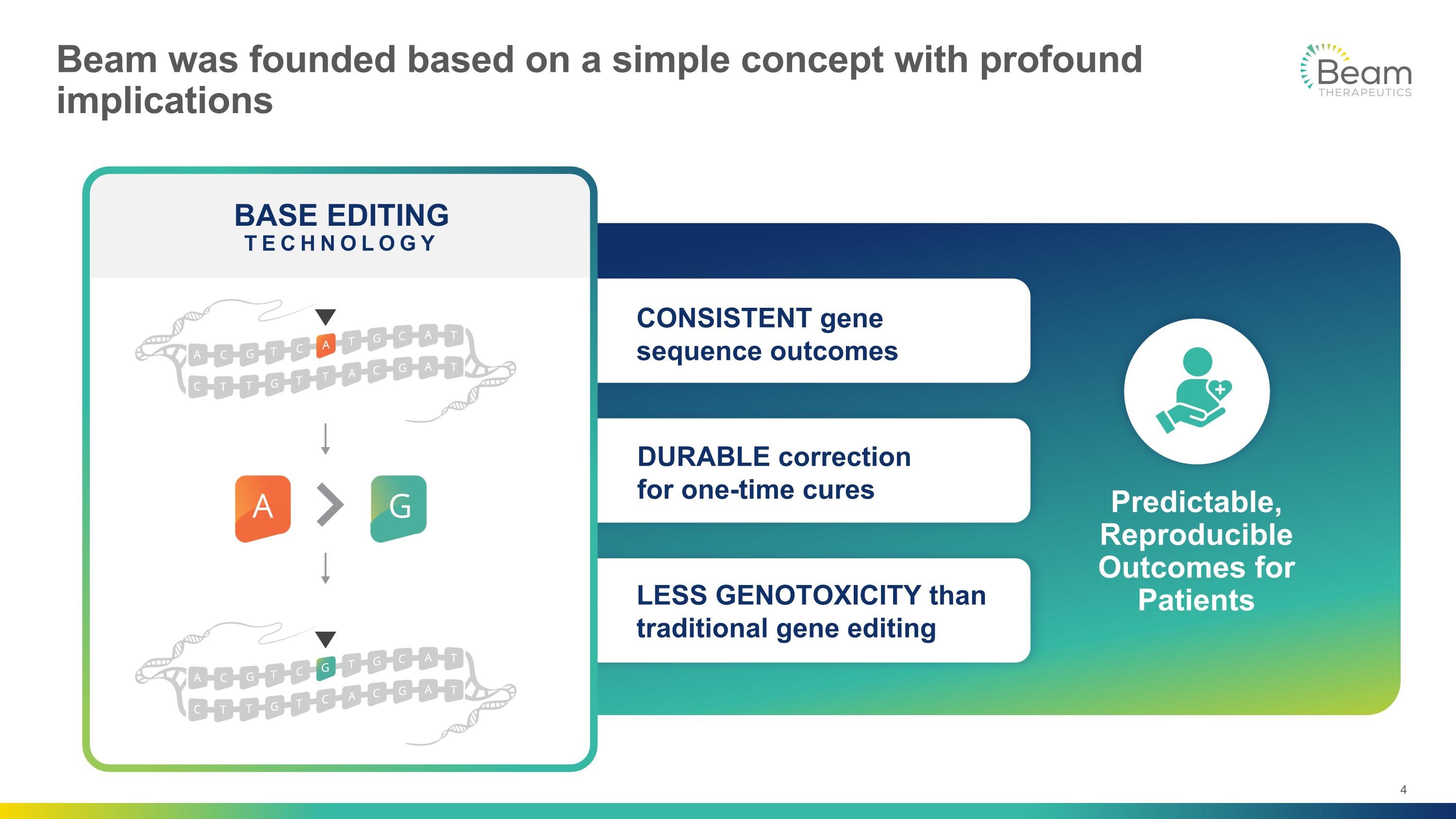 Beam was founded based on a simple concept with profound implications

Beam THERAPEUTICS

BASE EDITING
TECHNOLOGY

A C G T C A T G C A T
C T T G T T A C G A T

A > G

A C G T C G T G C A T
C T T G T C A C G A T

CONSISTENT gene sequence outcomes

DURABLE correction for one-time cures

LESS GENOTOXICITY than traditional gene editing

Predictable, Reproducible Outcomes for Patients

4